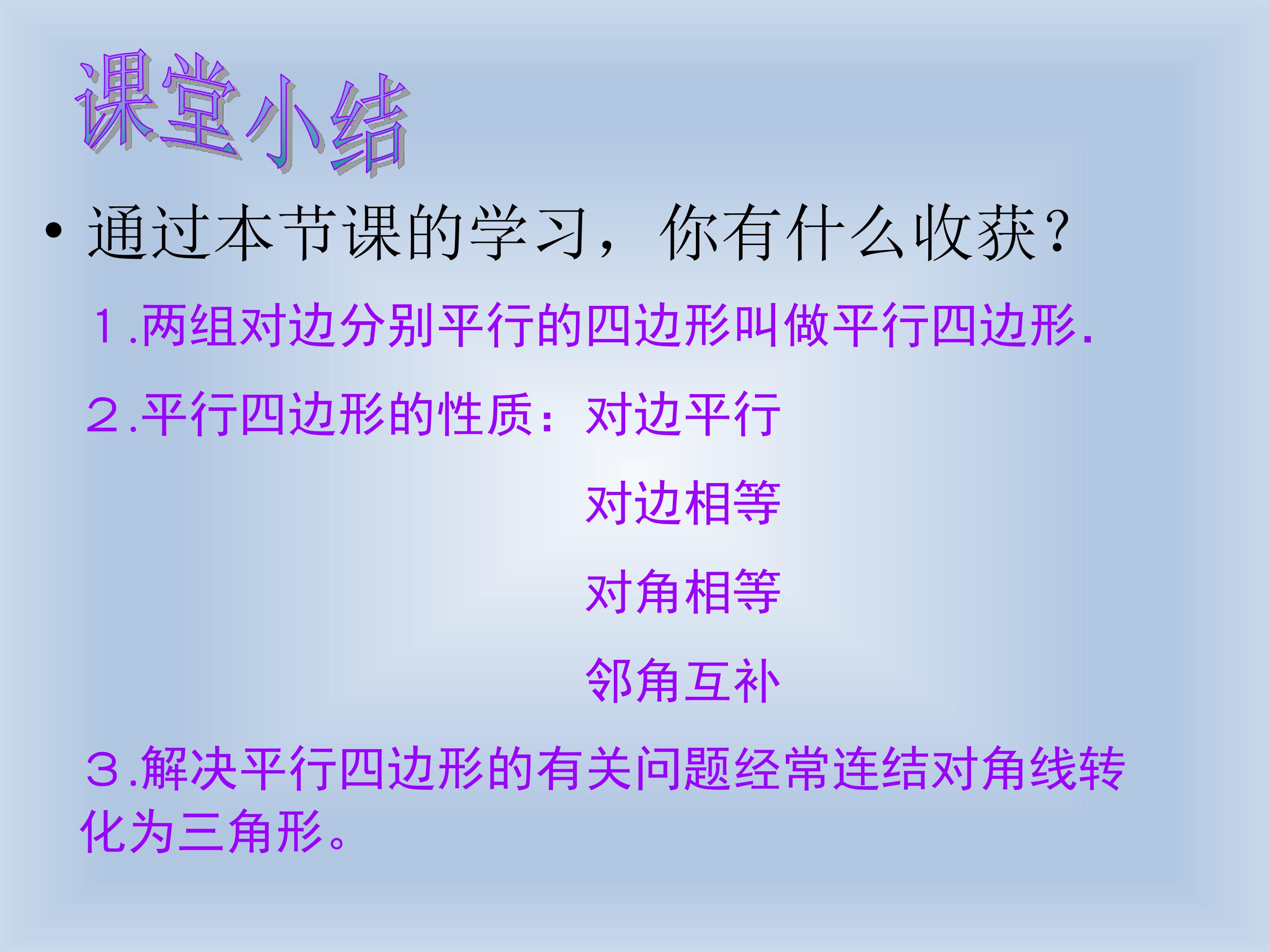 课堂小结

• 通过本节课的学习，你有什么收获?

1.两组对边分别平行的四边形叫做平行四边形.

2.平行四边形的性质：对边平行

对边相等

对角相等

邻角互补

3.解决平行四边形的有关问题经常连结对角线转化为三角形。